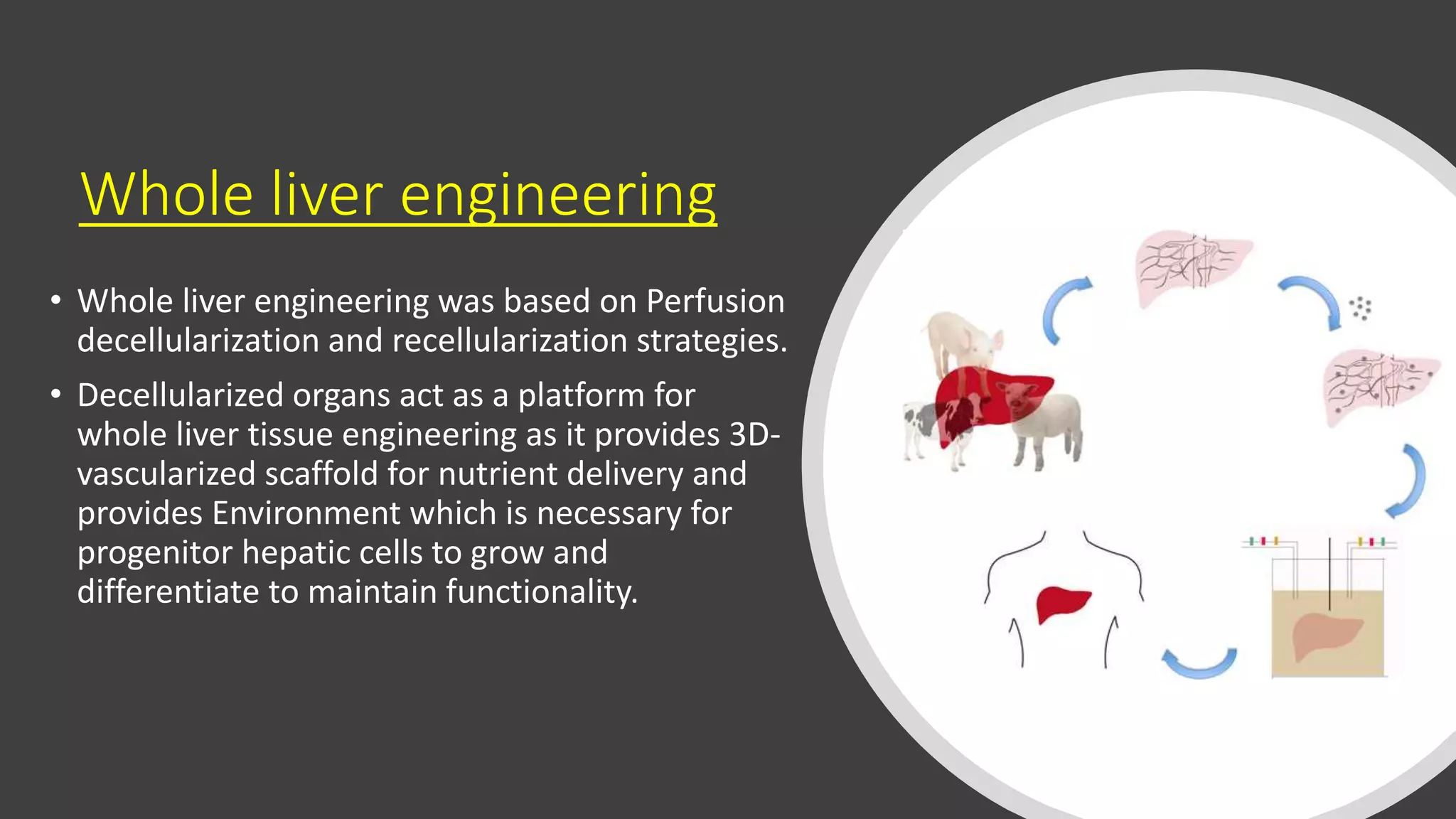 Whole liver engineering

• Whole liver engineering was based on Perfusion decellularization and recellularization strategies.

• Decellularized organs act as a platform for whole liver tissue engineering as it provides 3D-vascularized scaffold for nutrient delivery and provides Environment which is necessary for progenitor hepatic cells to grow and differentiate to maintain functionality.